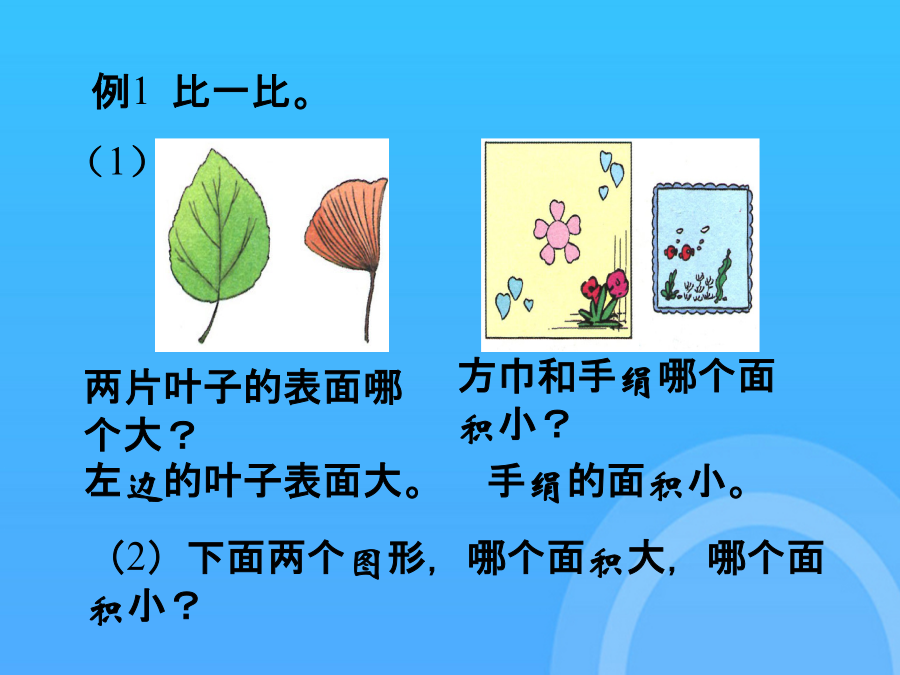 例1 比一比。

（1）

两片叶子的表面哪个大？

左边的叶子表面大。

方巾和手绢哪个面积小？

手绢的面积小。

（2）下面两个图形，哪个面积大，哪个面积小？